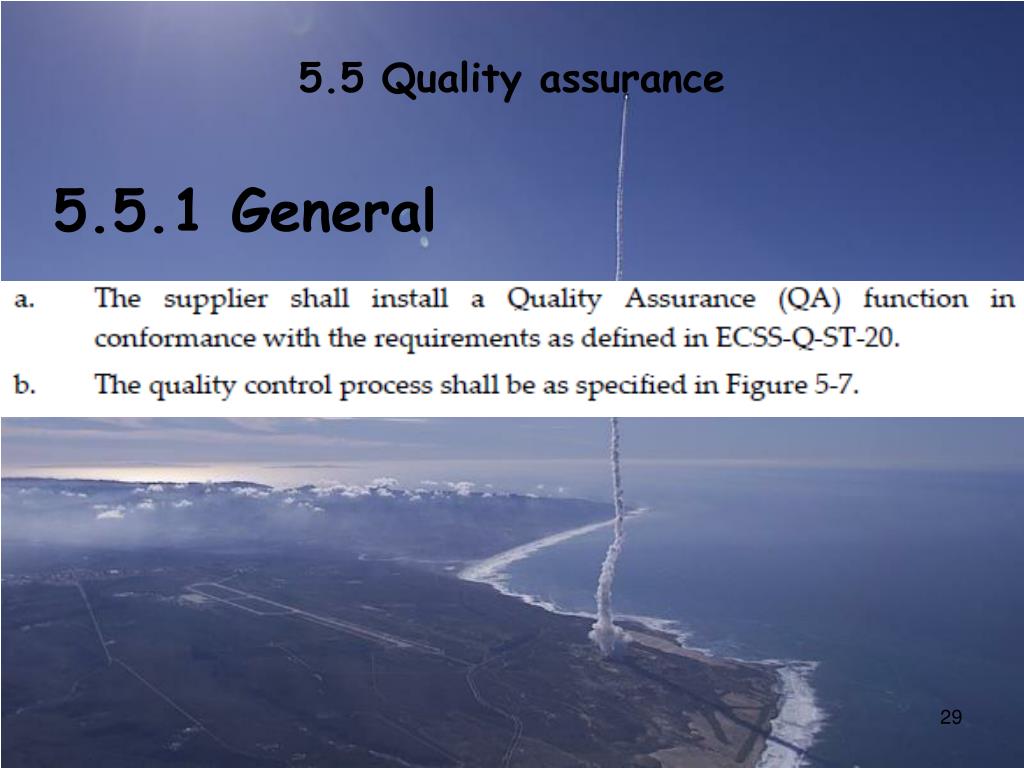 5.5 Quality assurance

5.5.1 General

a. The supplier shall install a Quality Assurance (QA) function in conformance with the requirements as defined in ECSS-Q-ST-20.

b. The quality control process shall be as specified in Figure 5-7.

29